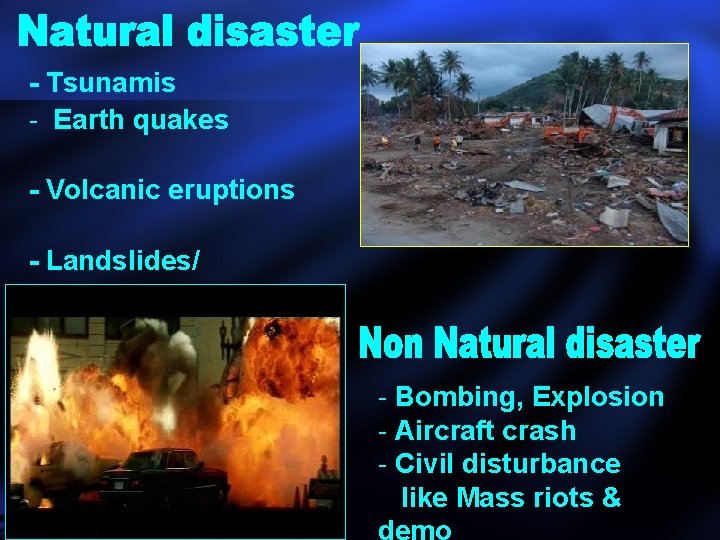 Natural disaster

- Tsunamis
- Earth quakes

- Volcanic eruptions

- Landslides/

Non Natural disaster

- Bombing, Explosion
- Aircraft crash
- Civil disturbance like Mass riots & demo